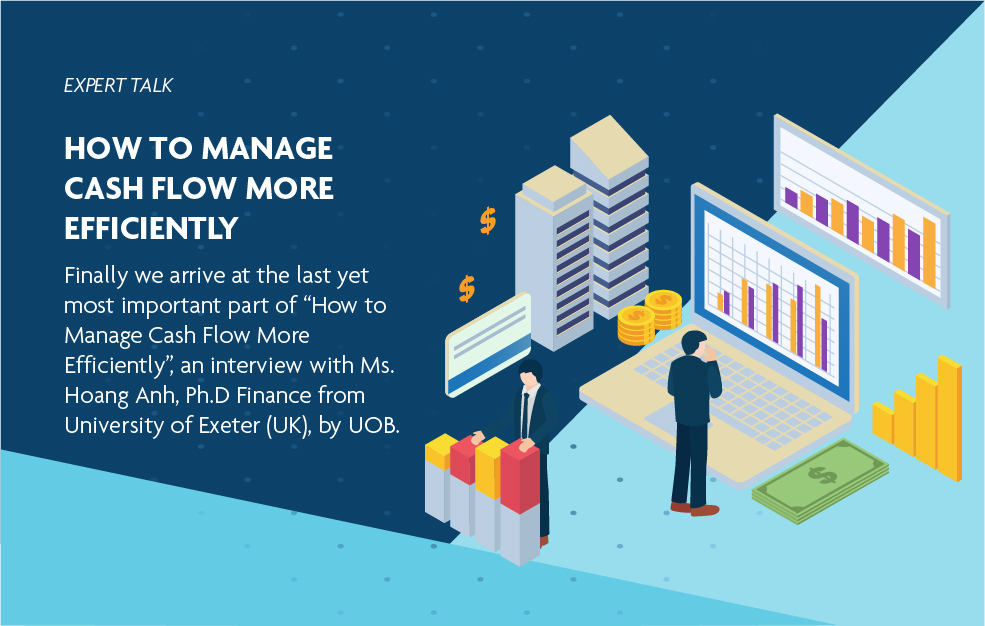 EXPERT TALK

HOW TO MANAGE CASH FLOW MORE EFFICIENTLY

Finally we arrive at the last yet most important part of “How to Manage Cash Flow More Efficiently”, an interview with Ms. Hoang Anh, Ph.D Finance from University of Exeter (UK), by UOB.

$

$

$